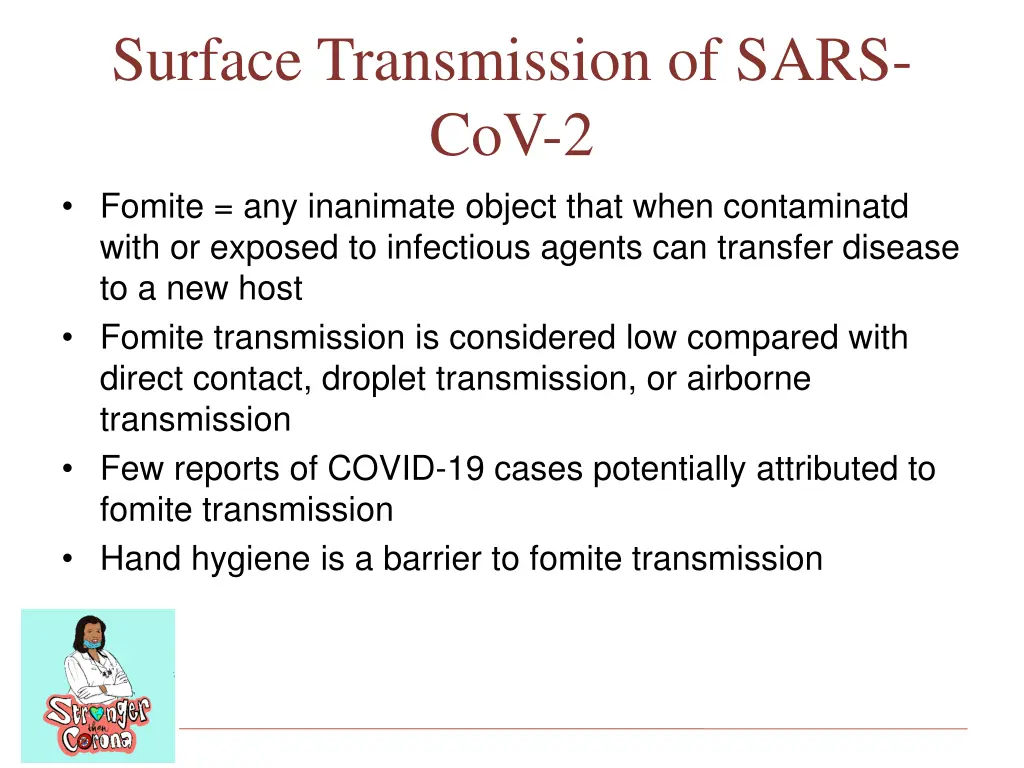 Surface Transmission of SARS-CoV-2

• Fomite = any inanimate object that when contaminatd with or exposed to infectious agents can transfer disease to a new host
• Fomite transmission is considered low compared with direct contact, droplet transmission, or airborne transmission
• Few reports of COVID-19 cases potentially attributed to fomite transmission
• Hand hygiene is a barrier to fomite transmission

Stronger than Corona